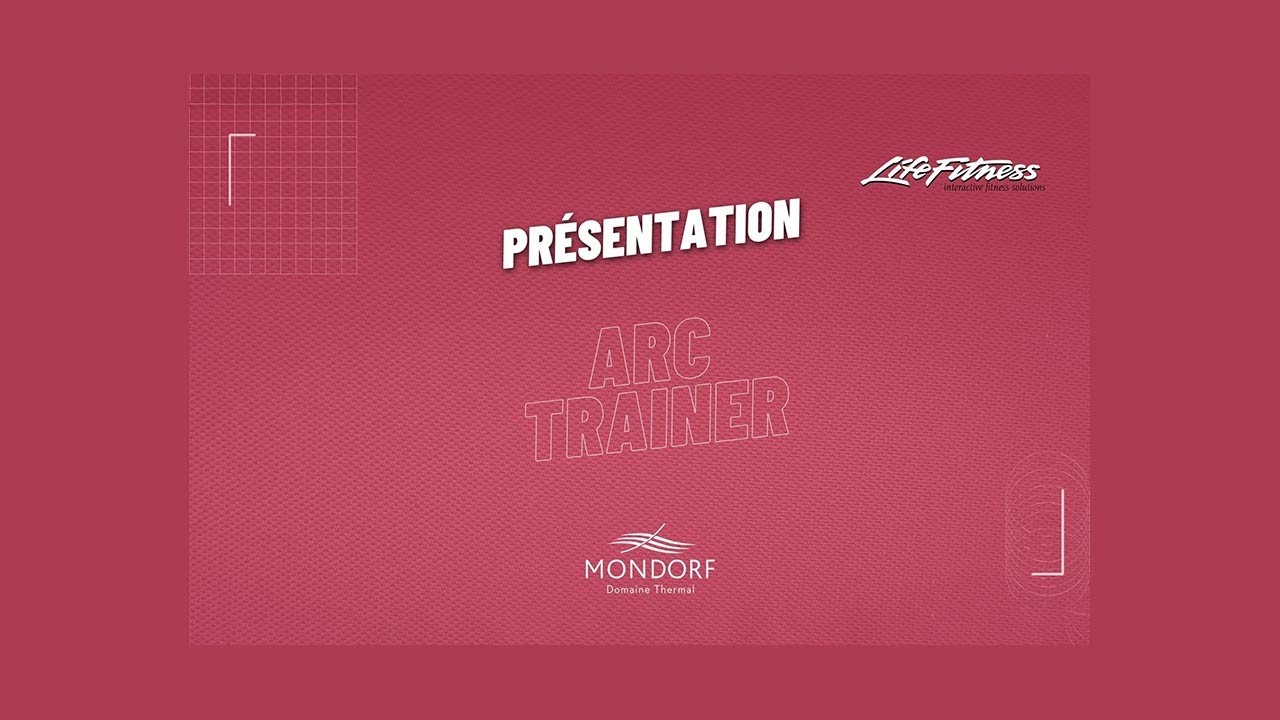 LifeFitness
interactive fitness solutions

PRÉSENTATION

ARC
TRAINER

MONDORF
Domaine Thermal